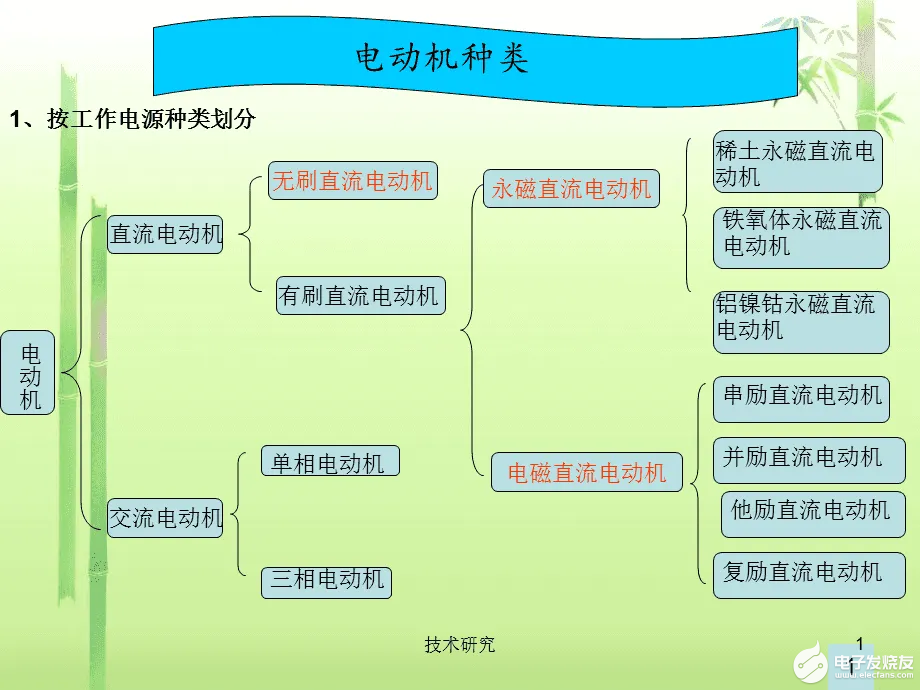 电动机种类

1、按工作电源种类划分

电动机

直流电动机

交流电动机

无刷直流电动机

有刷直流电动机

单相电动机

三相电动机

永磁直流电动机

电磁直流电动机

稀土永磁直流电动机

铁氧体永磁直流电动机

铝镍钴永磁直流电动机

串励直流电动机

并励直流电动机

他励直流电动机

复励直流电动机

技术研究

1

电子发烧友 www.elecfans.com